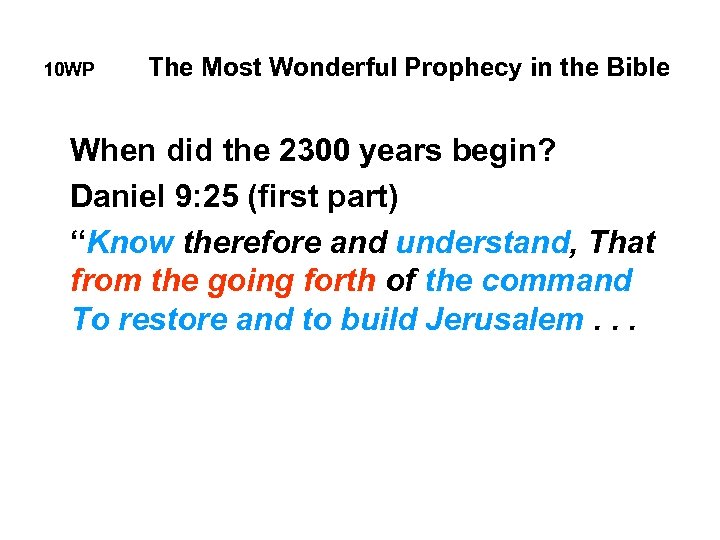 10WP The Most Wonderful Prophecy in the Bible

When did the 2300 years begin?

Daniel 9:25 (first part)

“Know therefore and understand, That from the going forth of the command To restore and to build Jerusalem . . .